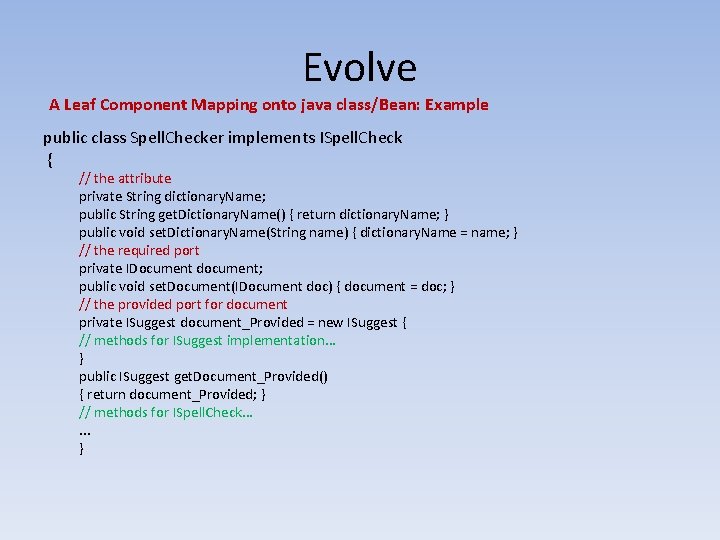 Evolve

A Leaf Component Mapping onto java class/Bean: Example

public class SpellChecker implements ISpellCheck
{
// the attribute
private String dictionaryName;
public String getDictionaryName() { return dictionaryName; }
public void setDictionaryName(String name) { dictionaryName = name; }
// the required port
private IDocument document;
public void setDocument(IDocument doc) { document = doc; }
// the provided port for document
private ISuggest document_Provided = new ISuggest {
// methods for ISuggest implementation…
}
public ISuggest getDocument_Provided()
{ return document_Provided; }
// methods for ISpellCheck…
…
}